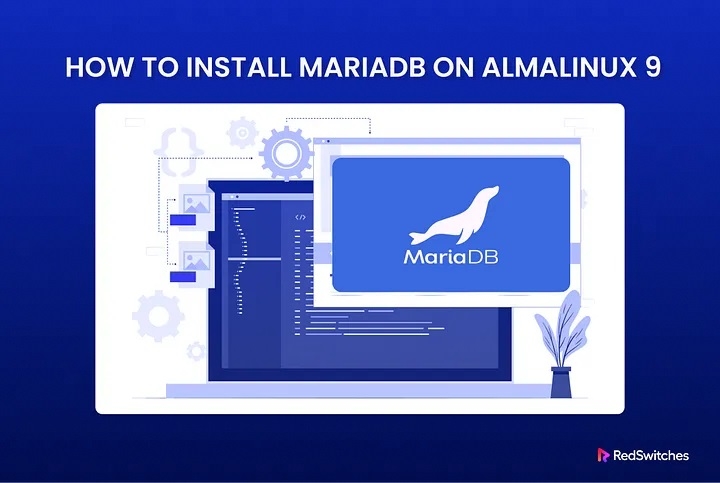 HOW TO INSTALL MARIADB ON ALMALINUX 9

</>

MariaDB

RedSwitches